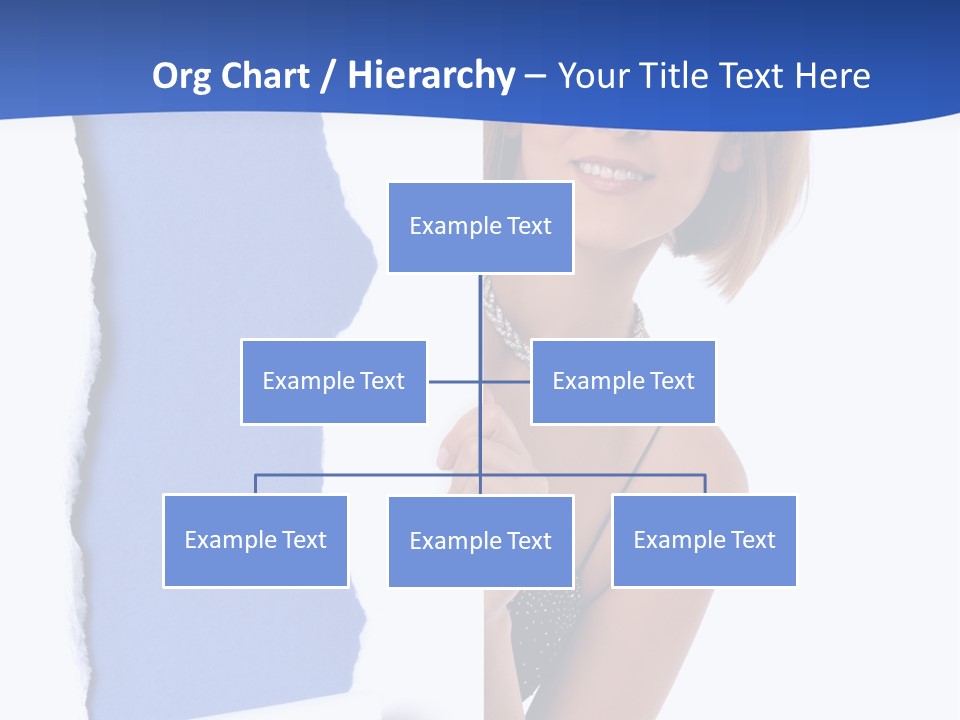 Org Chart / Hierarchy – Your Title Text Here

Example Text

Example Text

Example Text

Example Text

Example Text

Example Text